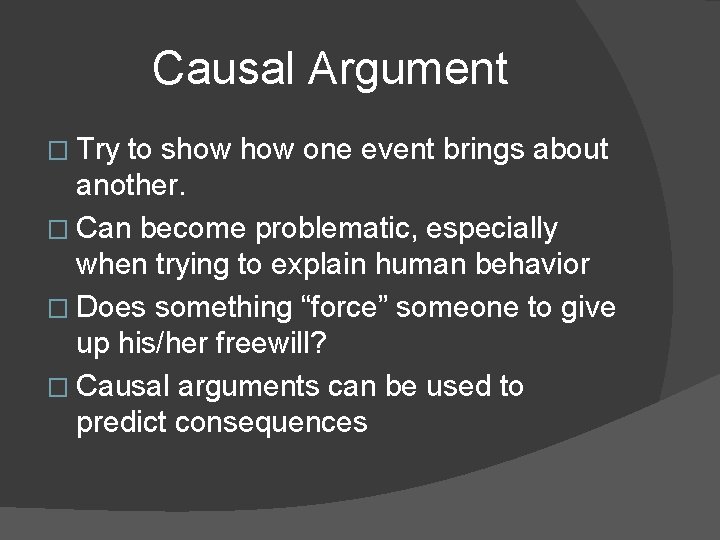 Causal Argument

□ Try to show how one event brings about another.

□ Can become problematic, especially when trying to explain human behavior

□ Does something “force” someone to give up his/her freewill?

□ Causal arguments can be used to predict consequences